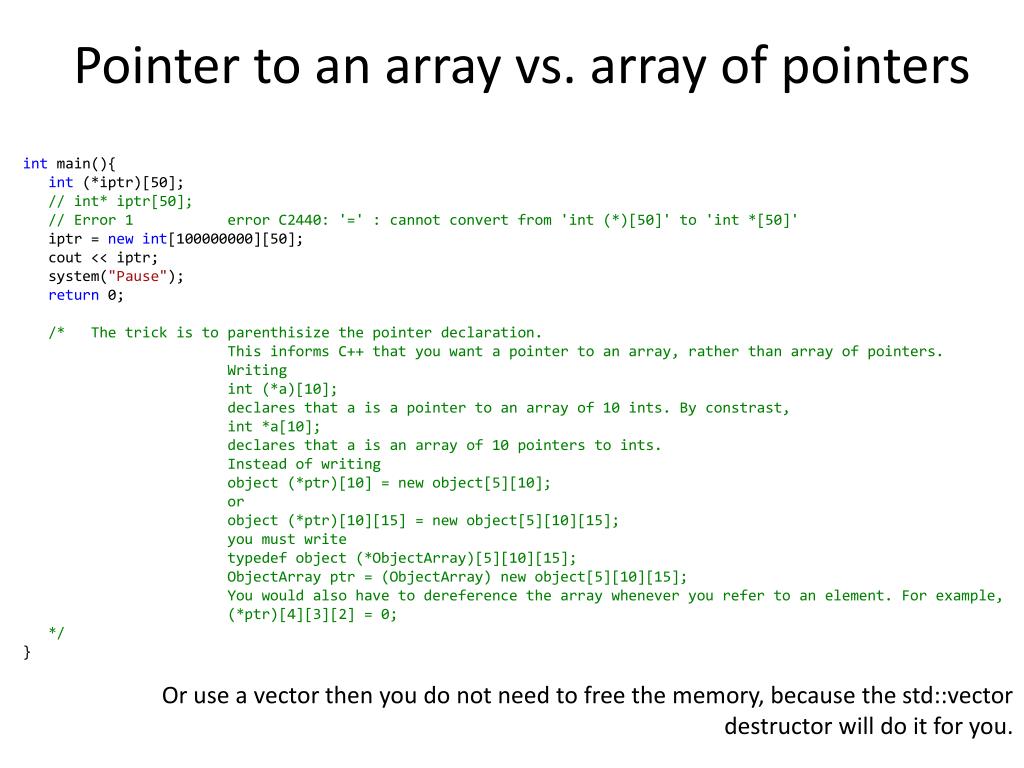 Pointer to an array vs. array of pointers

int main(){
int (*iptr)[50];
// int* iptr[50];
// Error 1 error C2440: '=' : cannot convert from 'int (*)[50]' to 'int *[50]'
iptr = new int[100000000][50];
cout << iptr;
system("Pause");
return 0;

/* The trick is to parenthisize the pointer declaration.
This informs C++ that you want a pointer to an array, rather than array of pointers.
Writing
int (*a)[10];
declares that a is a pointer to an array of 10 ints. By constrast,
int *a[10];
declares that a is an array of 10 pointers to ints.
Instead of writing
object (*ptr)[10] = new object[5][10];
or
object (*ptr)[10][15] = new object[5][10][15];
you must write
typedef object (*ObjectArray)[5][10][15];
ObjectArray ptr = (ObjectArray) new object[5][10][15];
You would also have to dereference the array whenever you refer to an element. For example,
(*ptr)[4][3][2] = 0;
*/
}

Or use a vector then you do not need to free the memory, because the std::vector destructor will do it for you.